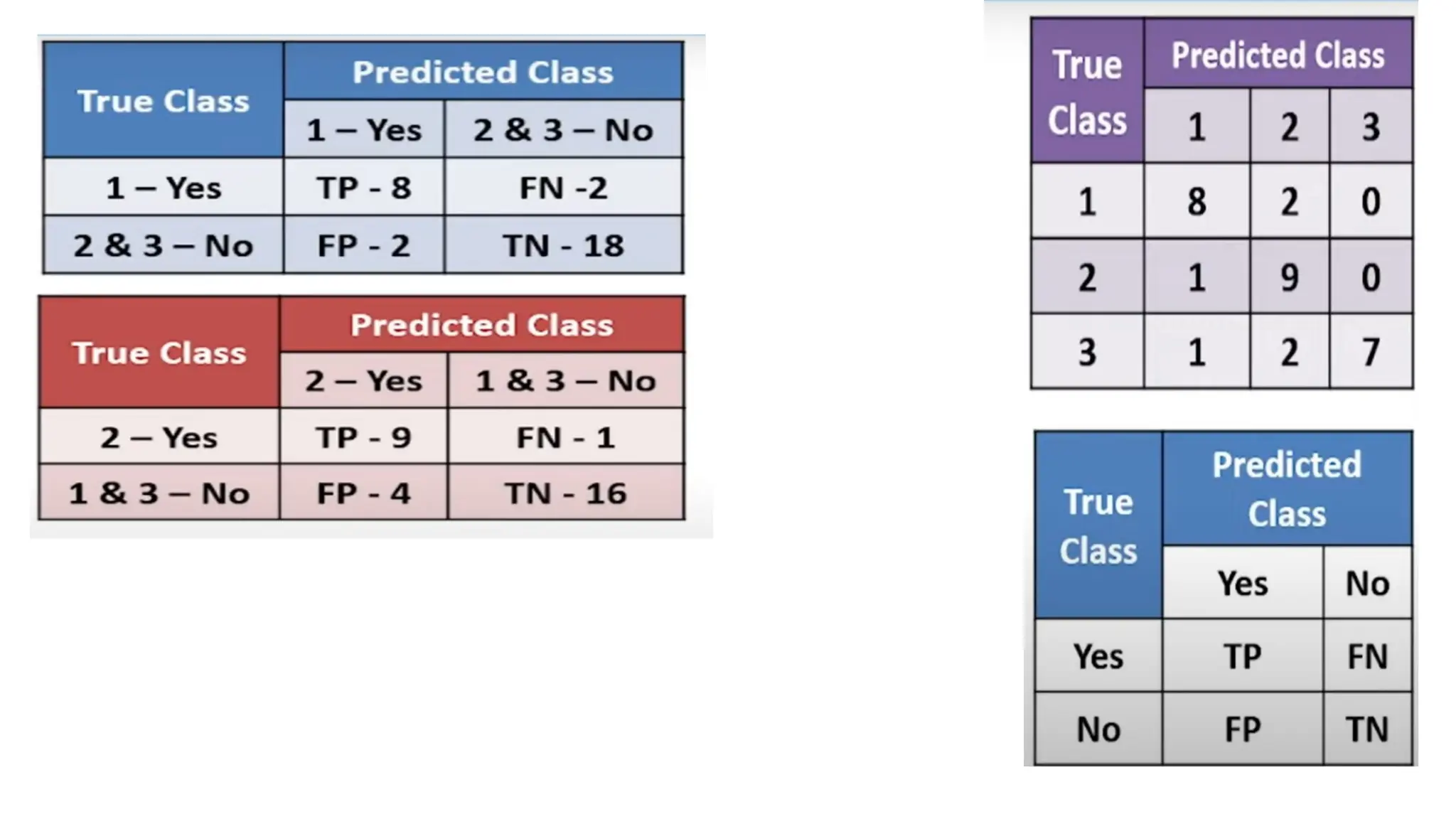 | True Class | Predicted Class | |
|---|---|---|
| | 1 – Yes | 2 & 3 – No |
| 1 – Yes | TP - 8 | FN -2 |
| 2 & 3 – No | FP - 2 | TN - 18 |

| True Class | Predicted Class | |
|---|---|---|
| | 2 – Yes | 1 & 3 – No |
| 2 – Yes | TP - 9 | FN - 1 |
| 1 & 3 – No | FP - 4 | TN - 16 |

| True Class | Predicted Class | | |
|---|---|---|---|
| | 1 | 2 | 3 |
| 1 | 8 | 2 | 0 |
| 2 | 1 | 9 | 0 |
| 3 | 1 | 2 | 7 |

| True Class | Predicted Class | |
|---|---|---|
| | Yes | No |
| Yes | TP | FN |
| No | FP | TN |